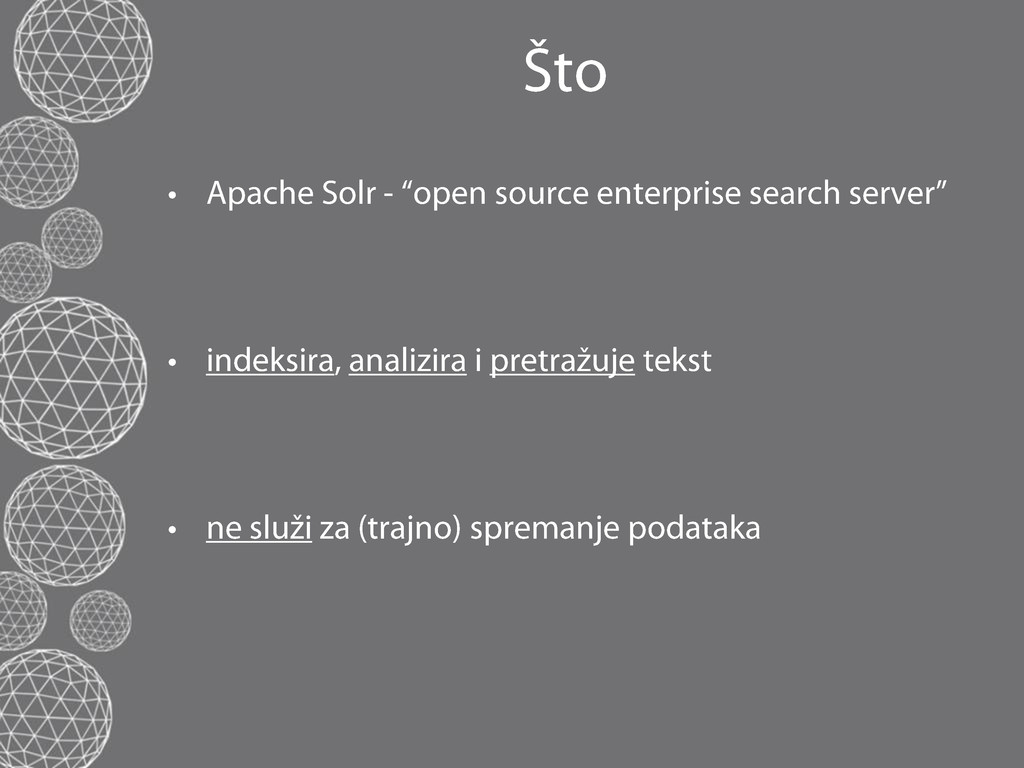 Što

• Apache Solr - “open source enterprise search server”

• indeksira, analizira i pretražuje tekst

• ne služi za (trajno) spremanje podataka